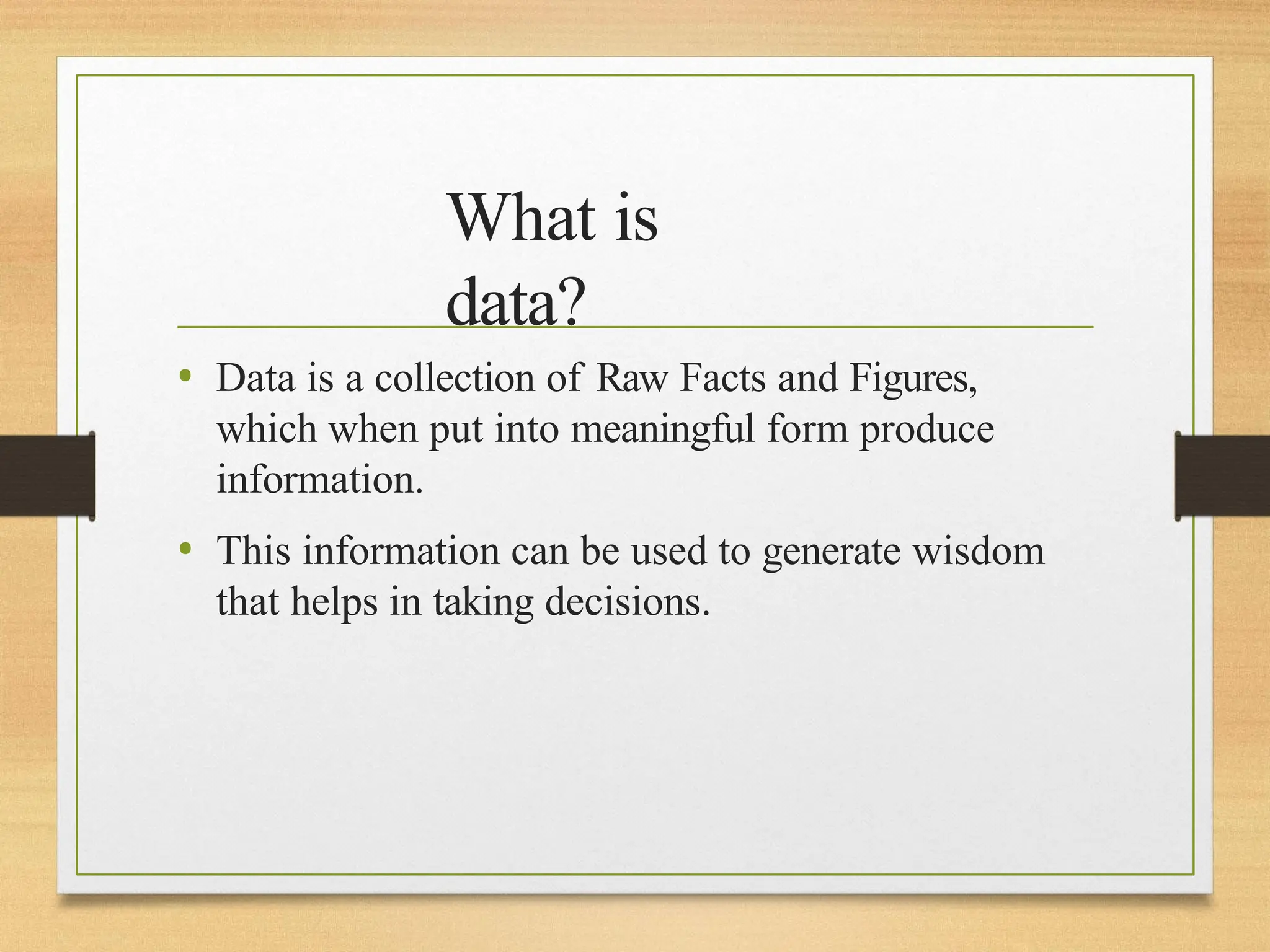 What is data?

• Data is a collection of Raw Facts and Figures, which when put into meaningful form produce information.

• This information can be used to generate wisdom that helps in taking decisions.